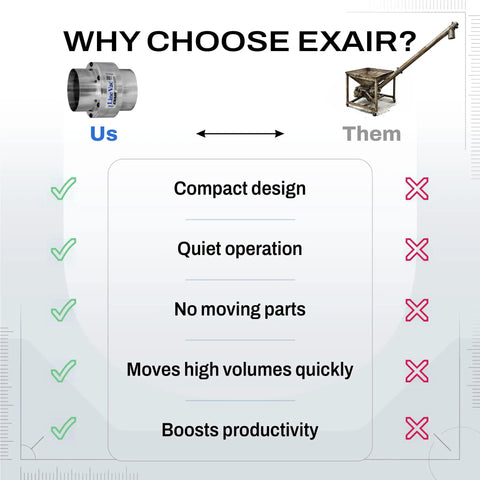 WHY CHOOSE EXAIR?

Line Vac EXAIR

Us

Them

Compact design

Quiet operation

No moving parts

Moves high volumes quickly

Boosts productivity